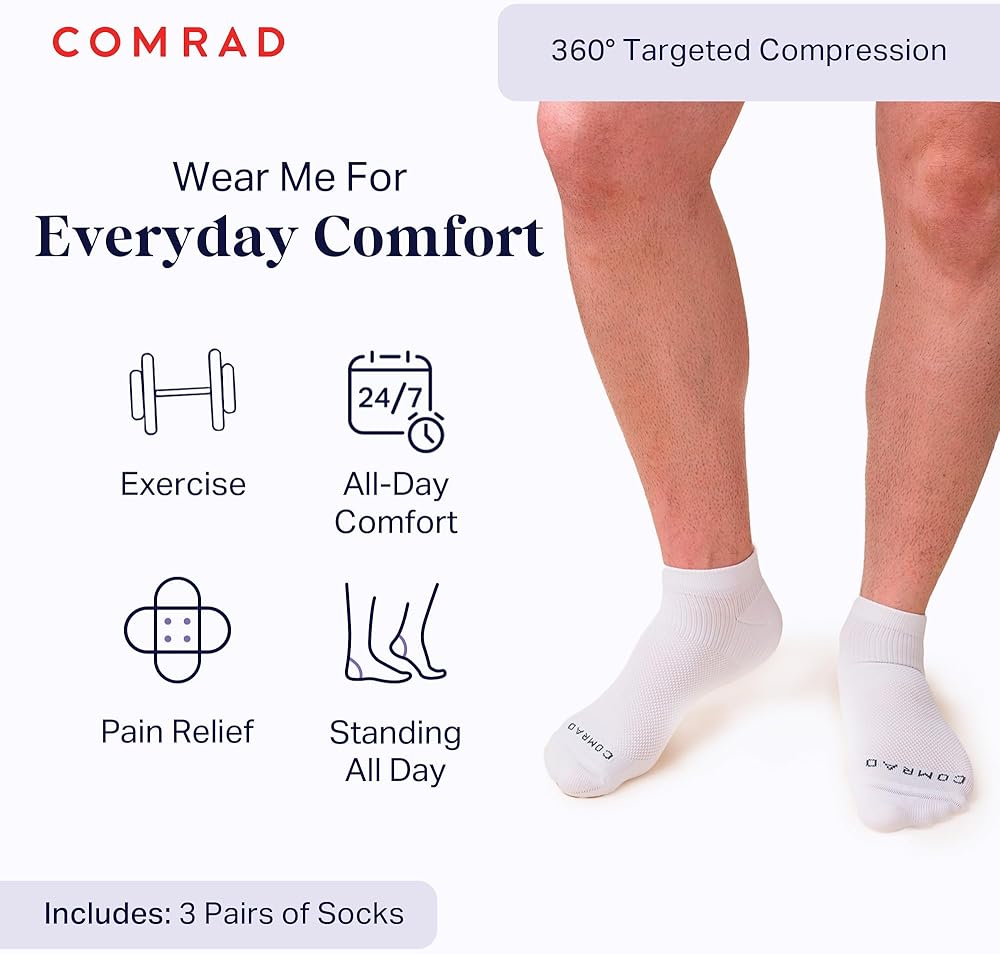 COMRAD

360° Targeted Compression

Wear Me For
Everyday Comfort

24/7

Exercise

All-Day Comfort

Pain Relief

Standing All Day

COMRAD

COMRAD

Includes: 3 Pairs of Socks